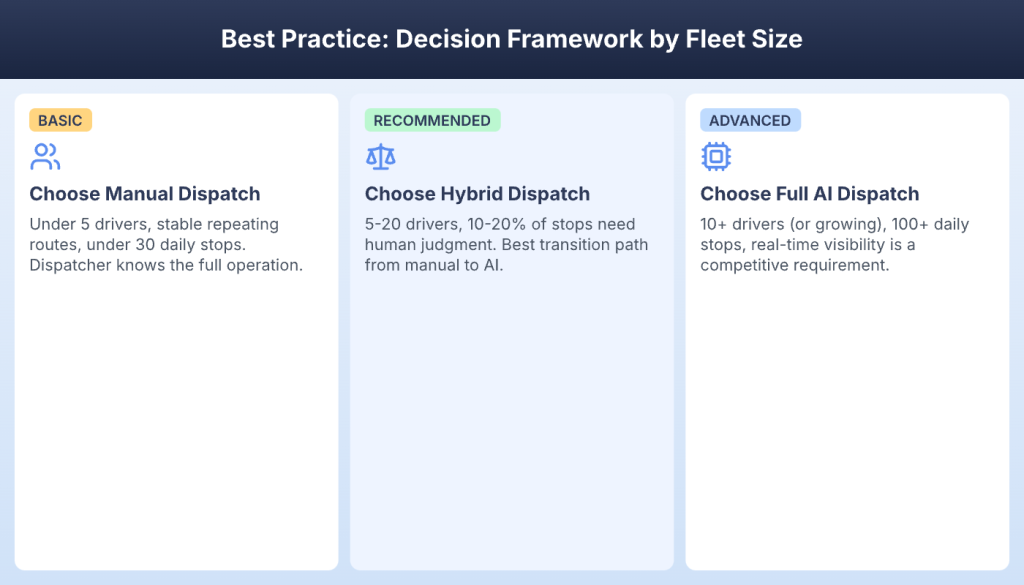 Best Practice: Decision Framework by Fleet Size

BASIC

Choose Manual Dispatch

Under 5 drivers, stable repeating routes, under 30 daily stops. Dispatcher knows the full operation.

RECOMMENDED

Choose Hybrid Dispatch

5-20 drivers, 10-20% of stops need human judgment. Best transition path from manual to AI.

ADVANCED

Choose Full AI Dispatch

10+ drivers (or growing), 100+ daily stops, real-time visibility is a competitive requirement.